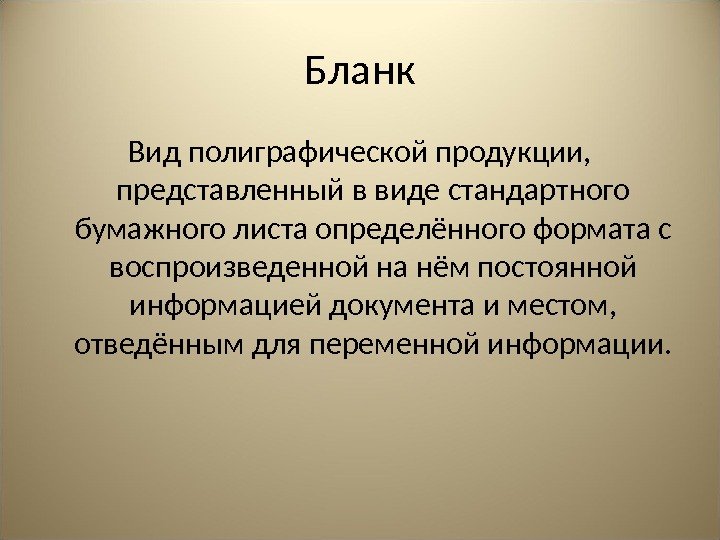 Бланк

Вид полиграфической продукции, представленный в виде стандартного бумажного листа определённого формата с воспроизведенной на нём постоянной информацией документа и местом, отведённым для переменной информации.